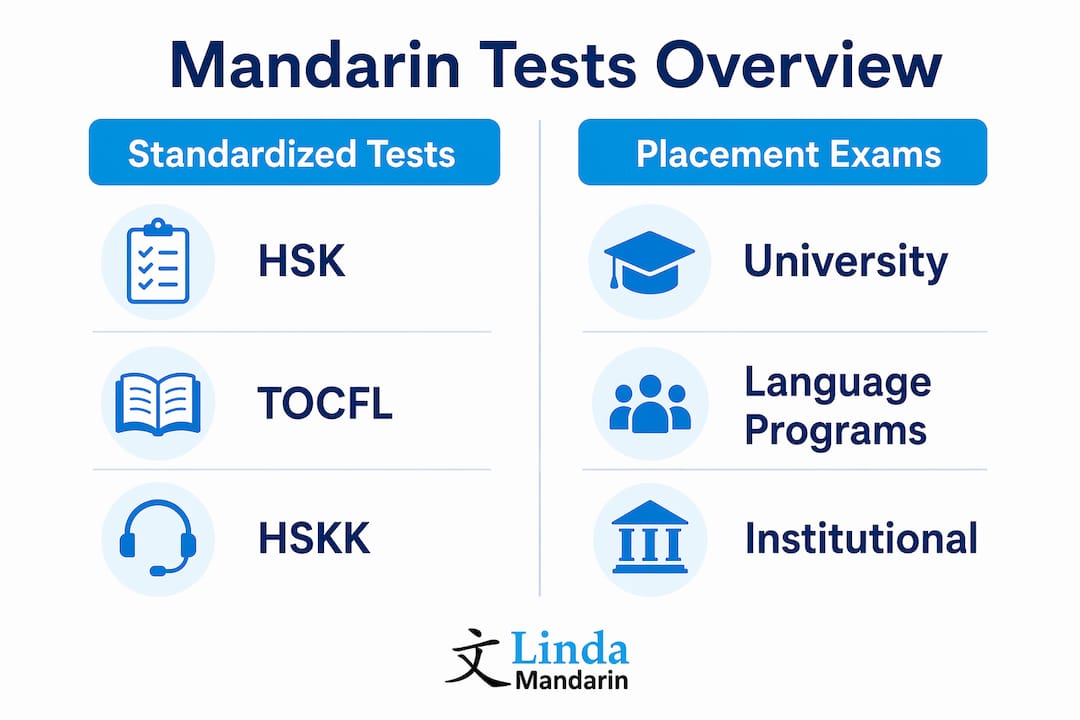 Mandarin Tests Overview

Standardized Tests

HSK

TOCFL

HSKK

Placement Exams

University

Language Programs

Institutional

文 Linda Mandarin